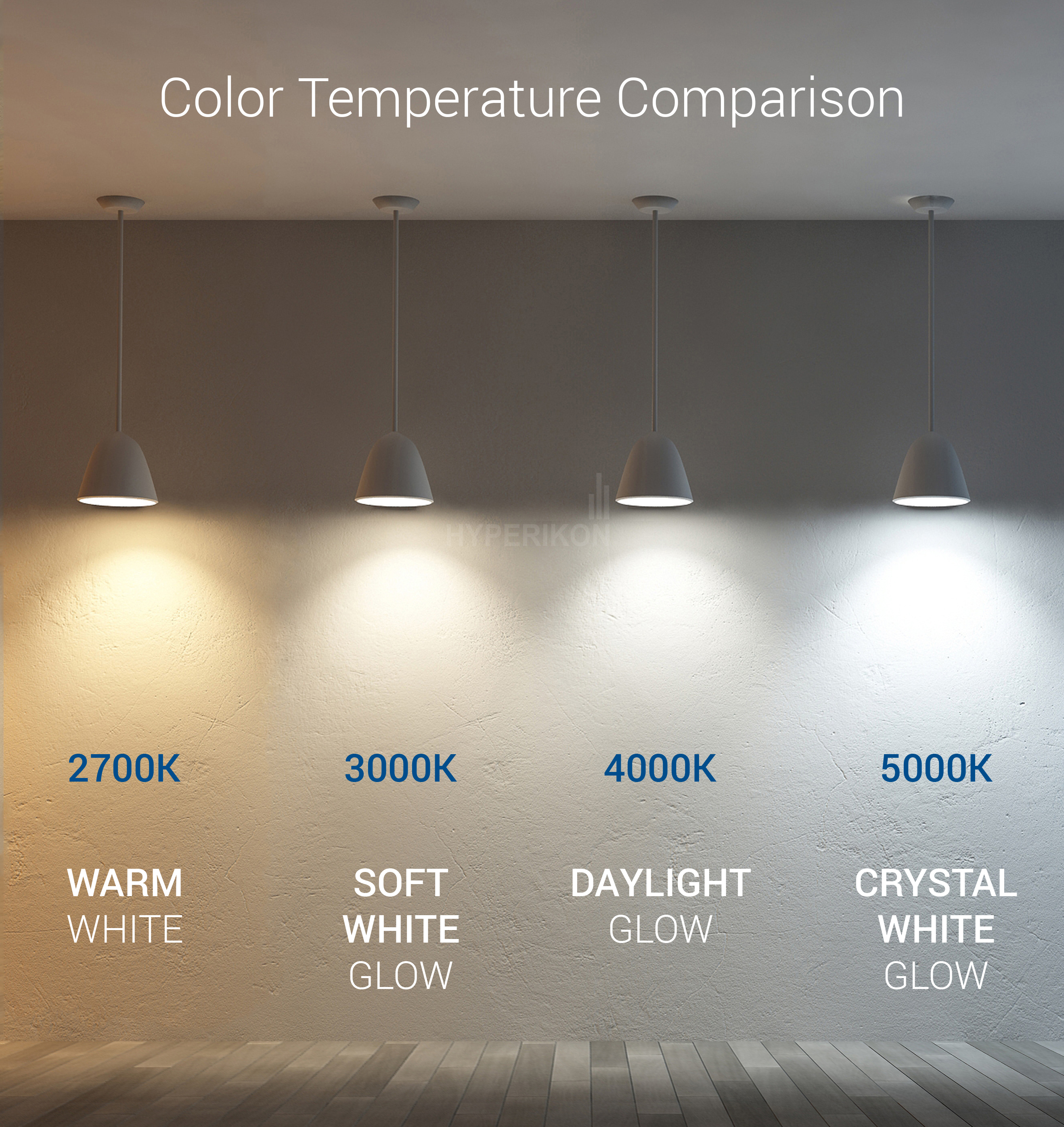 Color Temperature Comparison

HYPERIKON

2700K

WARM
WHITE

3000K

SOFT
WHITE
GLOW

4000K

DAYLIGHT
GLOW

5000K

CRYSTAL
WHITE
GLOW